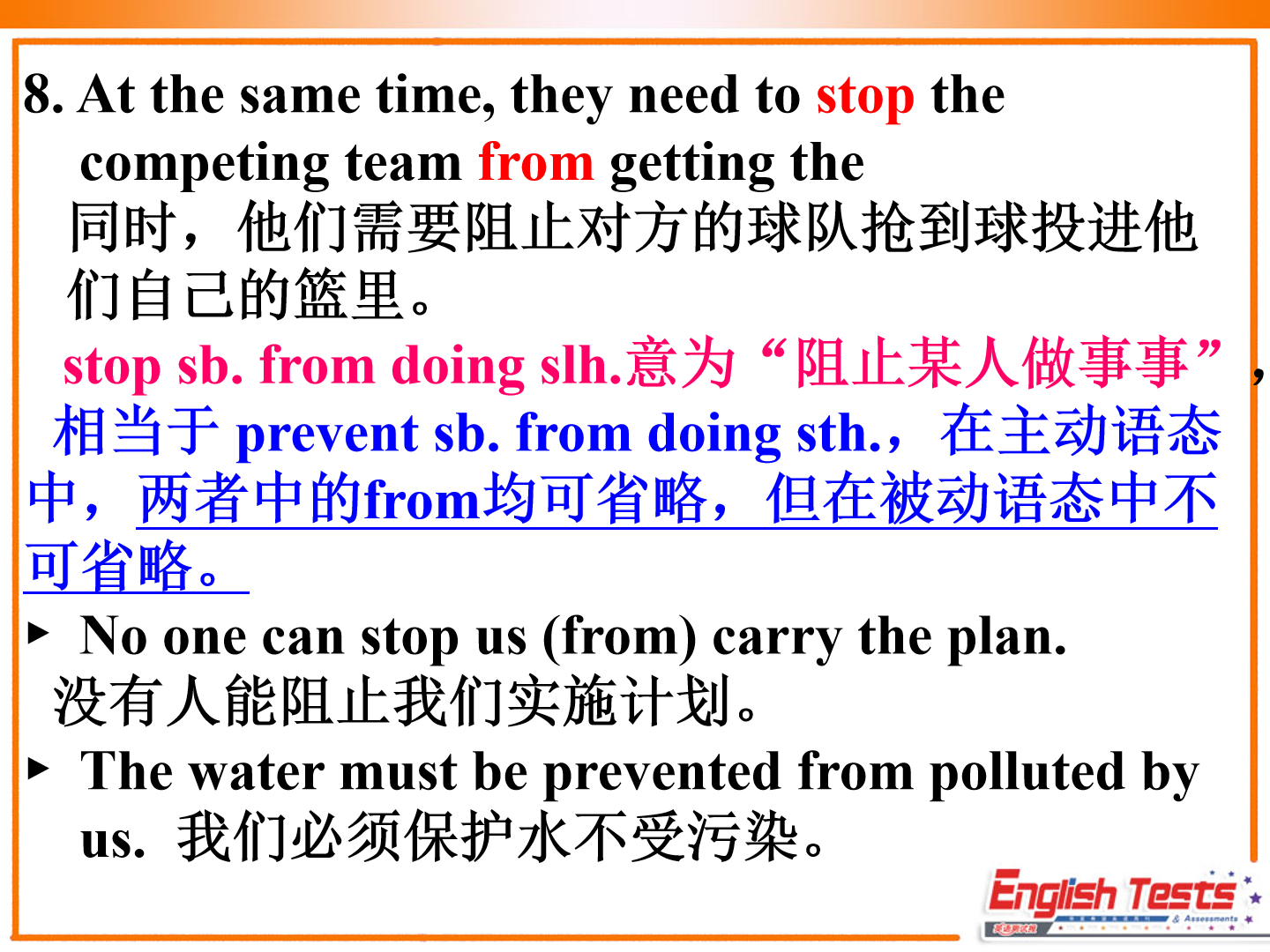 8. At the same time, they need to stop the competing team from getting the
同时，他们需要阻止对方的球队抢到球投进他们自己的篮里。
stop sb. from doing slh.意为“阻止某人做事事”，相当于 prevent sb. from doing sth.，在主动语态中，两者中的from均可省略，但在被动语态中不可省略。
▸ No one can stop us (from) carry the plan.
没有人能阻止我们实施计划。
▸ The water must be prevented from polluted by us. 我们必须保护水不受污染。
English Tests & Assessments